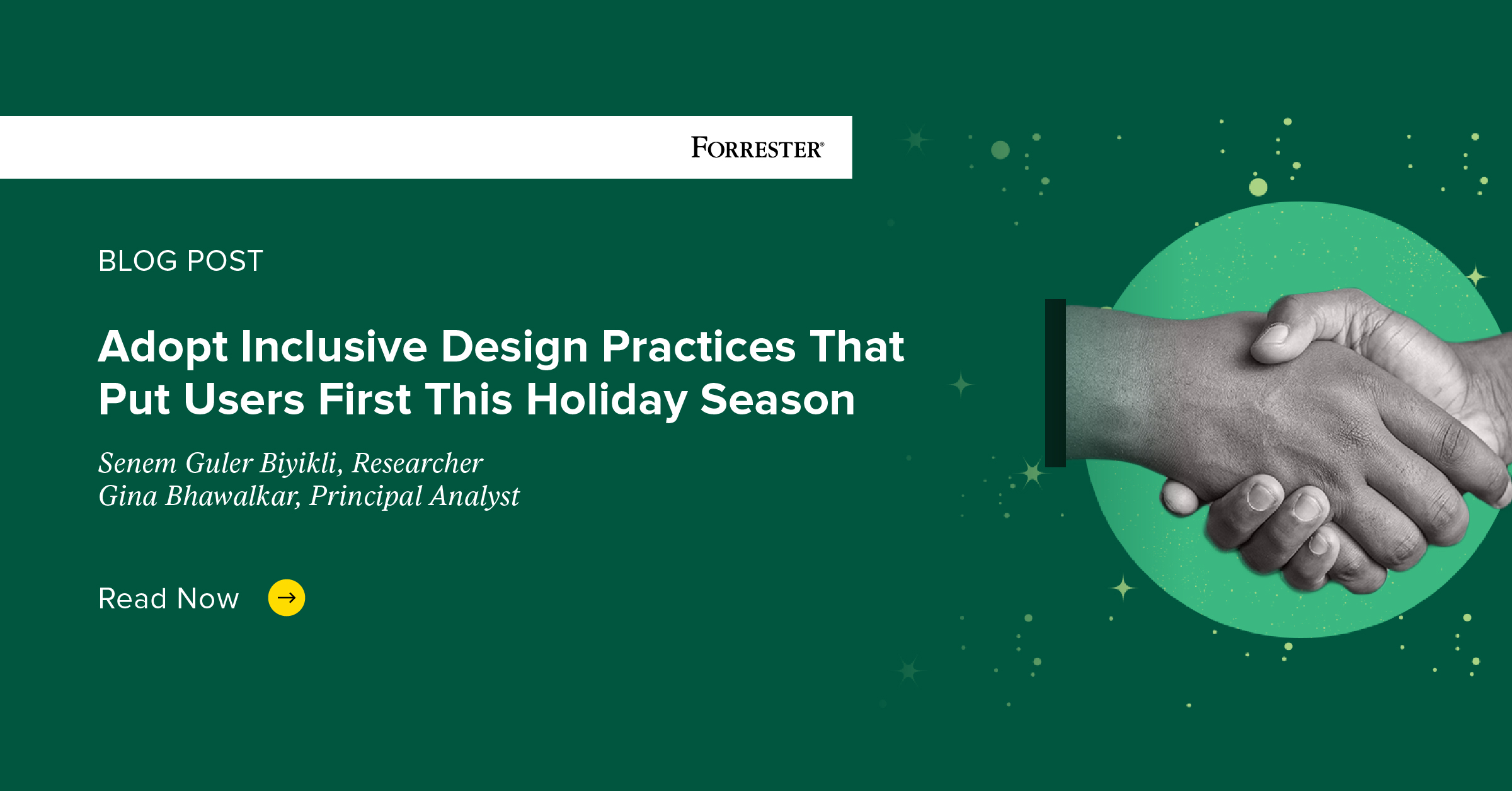 FORRESTER®

BLOG POST

Adopt Inclusive Design Practices That Put Users First This Holiday Season

Senem Guler Biyikli, Researcher
Gina Bhawalkar, Principal Analyst

Read Now →